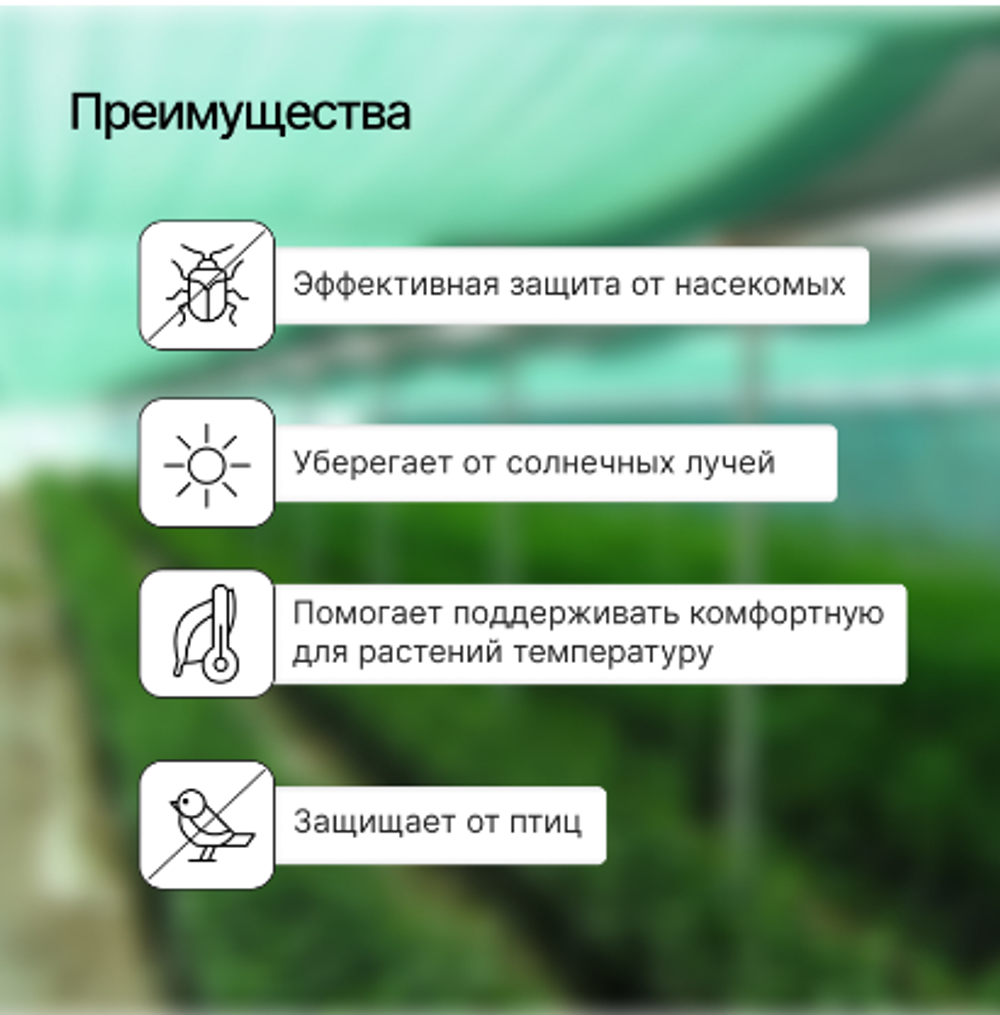 Преимущества

Эффективная защита от насекомых

Уберегает от солнечных лучей

Помогает поддерживать комфортную для растений температуру

Защищает от птиц